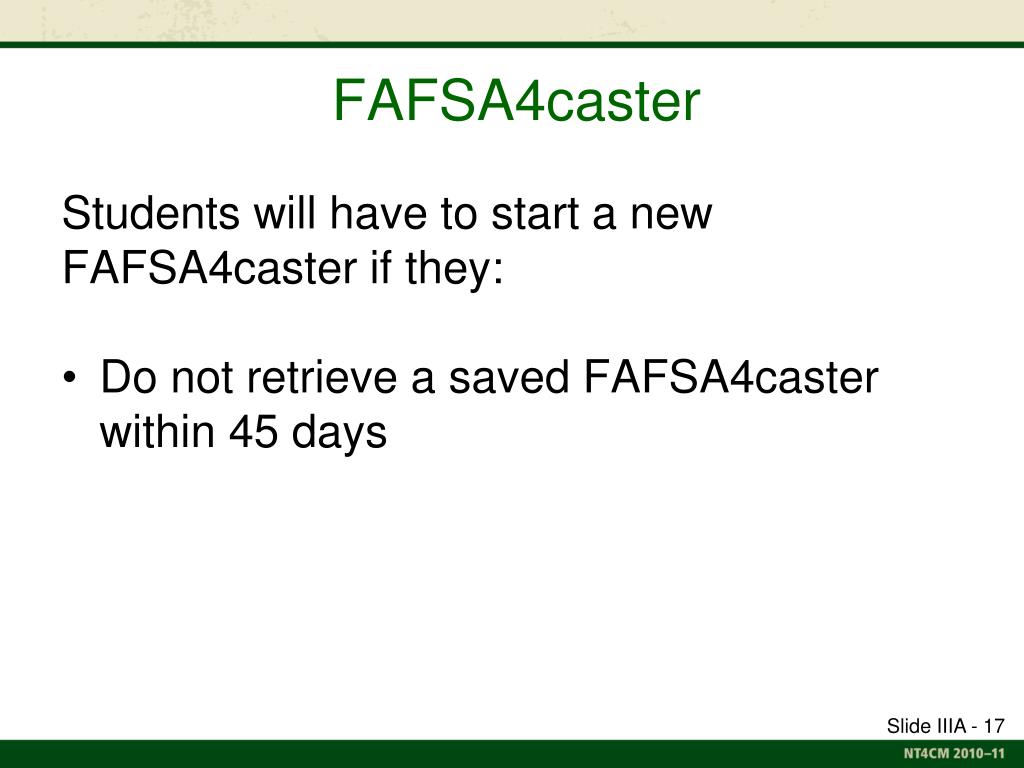 FAFSA4caster

Students will have to start a new FAFSA4caster if they:

• Do not retrieve a saved FAFSA4caster within 45 days

Slide IIIA - 17

NT4CM 2010–11